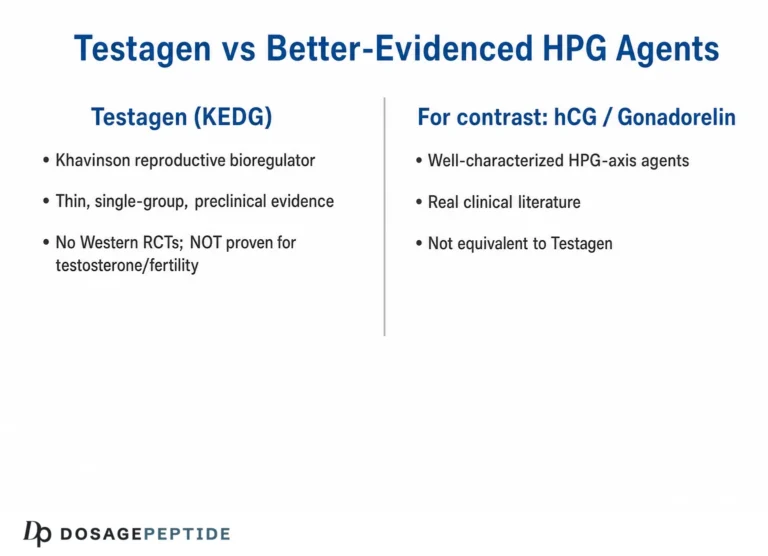 Testagen vs Better-Evidenced HPG Agents

Testagen (KEDG)

• Khavinson reproductive bioregulator

• Thin, single-group, preclinical evidence

• No Western RCTs; NOT proven for testosterone/fertility

For contrast: hCG / Gonadorelin

• Well-characterized HPG-axis agents

• Real clinical literature

• Not equivalent to Testagen

Dp DOSAGEPEPTIDE